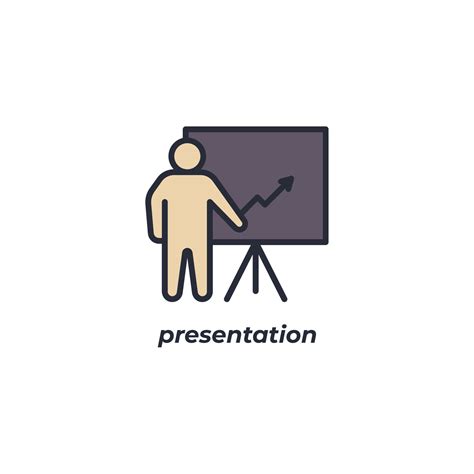 presentation